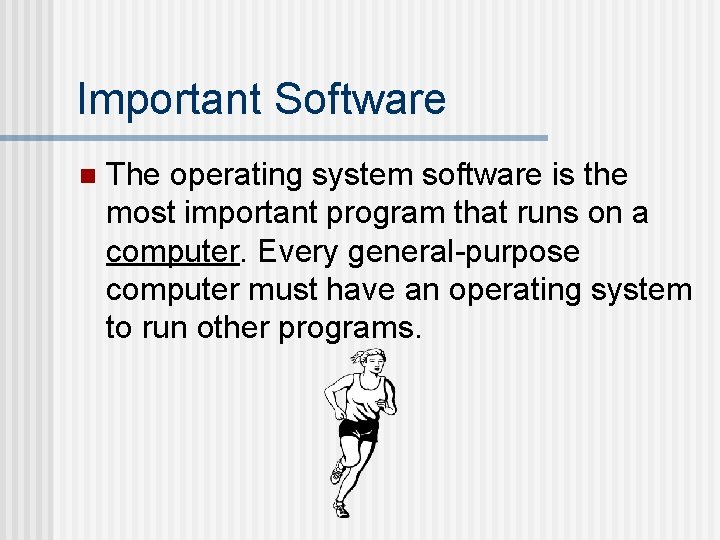 Important Software

The operating system software is the most important program that runs on a computer. Every general-purpose computer must have an operating system to run other programs.